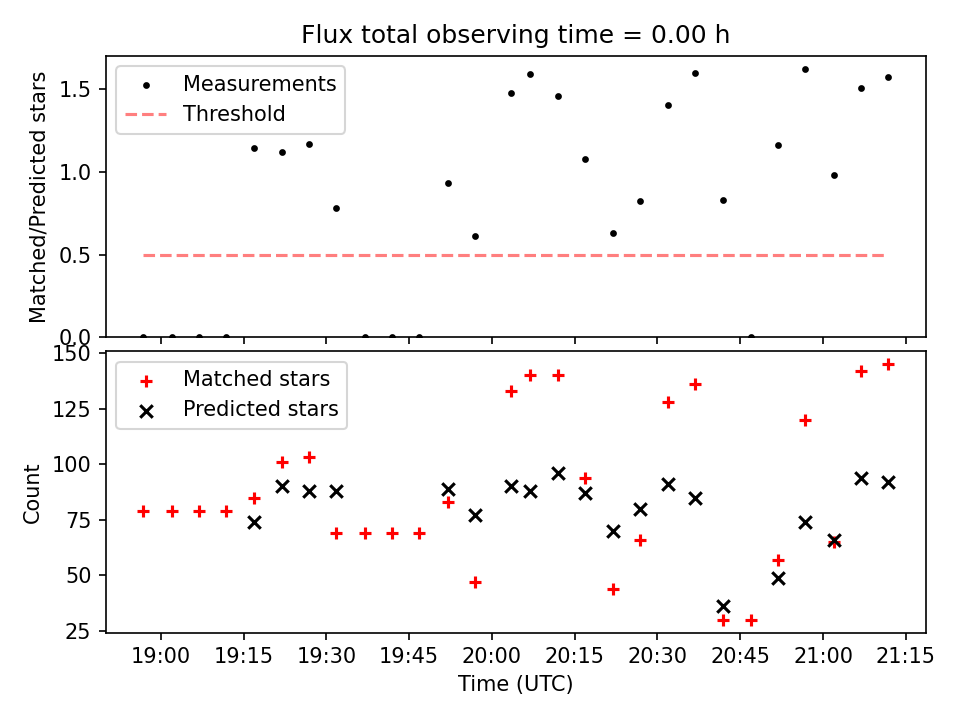 Flux total observing time = 0.00 h

Measurements
Threshold

Matched/Predicted stars

1.5
1.0
0.5
0.0

Matched stars
Predicted stars

Count

150
125
100
75
50
25

19:00 19:15 19:30 19:45 20:00 20:15 20:30 20:45 21:00 21:15

Time (UTC)